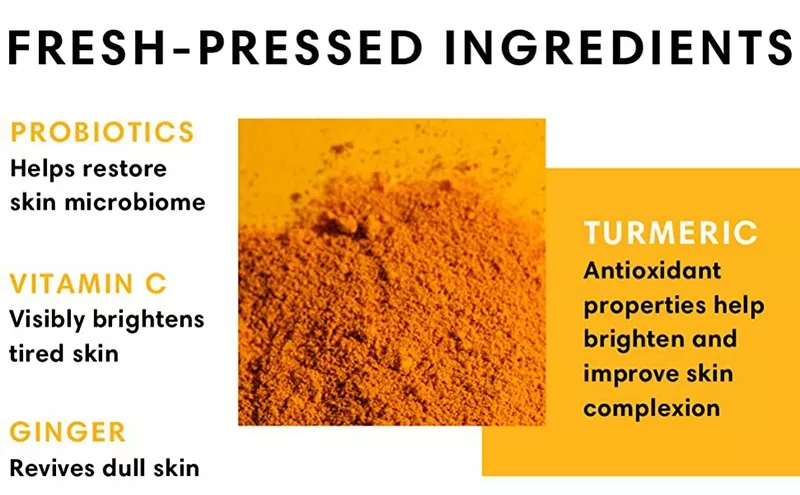 FRESH-PRESSED INGREDIENTS

PROBIOTICS
Helps restore skin microbiome

VITAMIN C
Visibly brightens tired skin

GINGER
Revives dull skin

TURMERIC
Antioxidant properties help brighten and improve skin complexion